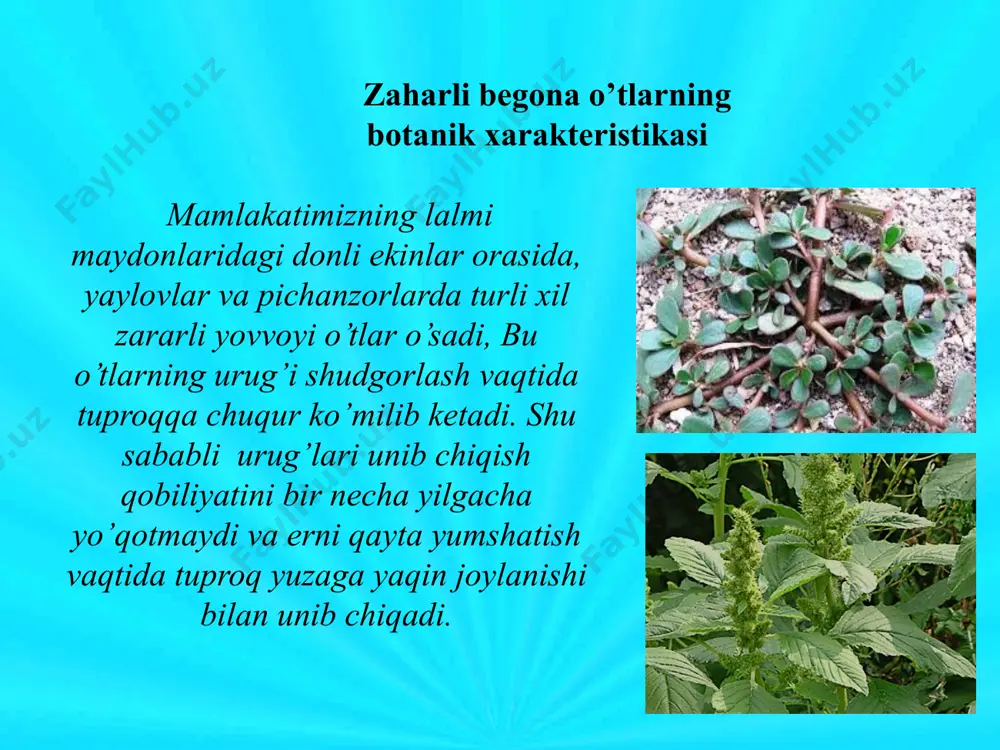 Zaharli begona o’tlarning botanik xarakteristikasi

Mamlakatimizning lalmi maydonlaridagi donli ekinlar orasida, yaylovlar va pichanzorlarda turli xil zararli yovvoyi o’tlar o’sadi, Bu o’tlarning urug’i shudgorlash vaqtida tuproqqa chuqur ko’milib ketadi. Shu sababli urug’lari unib chiqish qobiliyatini bir necha yilgacha yo’qotmaydi va erni qayta yumshatish vaqtida tuproq yuzaga yaqin joylanishi bilan unib chiqadi.

FaylHub.uz